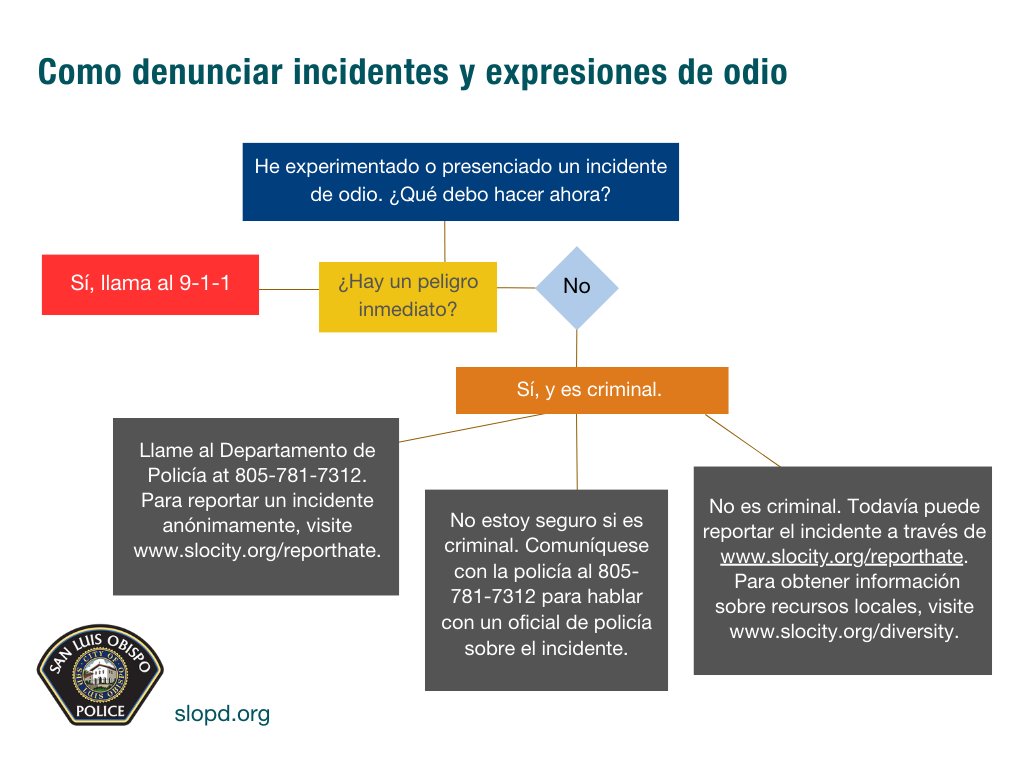 Como denunciar incidentes y expresiones de odio

He experimentado o presenciado un incidente de odio. ¿Qué debo hacer ahora?

Sí, llama al 9-1-1

¿Hay un peligro inmediato?

No

Sí, y es criminal.

Llame al Departamento de Policía at 805-781-7312. Para reportar un incidente anónimamente, visite www.slocity.org/reporthate.

No estoy seguro si es criminal. Comuníquese con la policía al 805-781-7312 para hablar con un oficial de policía sobre el incidente.

No es criminal. Todavía puede reportar el incidente a través de www.slocity.org/reporthate. Para obtener información sobre recursos locales, visite www.slocity.org/diversity.

SAN LUIS OBISPO
CITY OF SAN LUIS OBISPO
POLICE

slopd.org